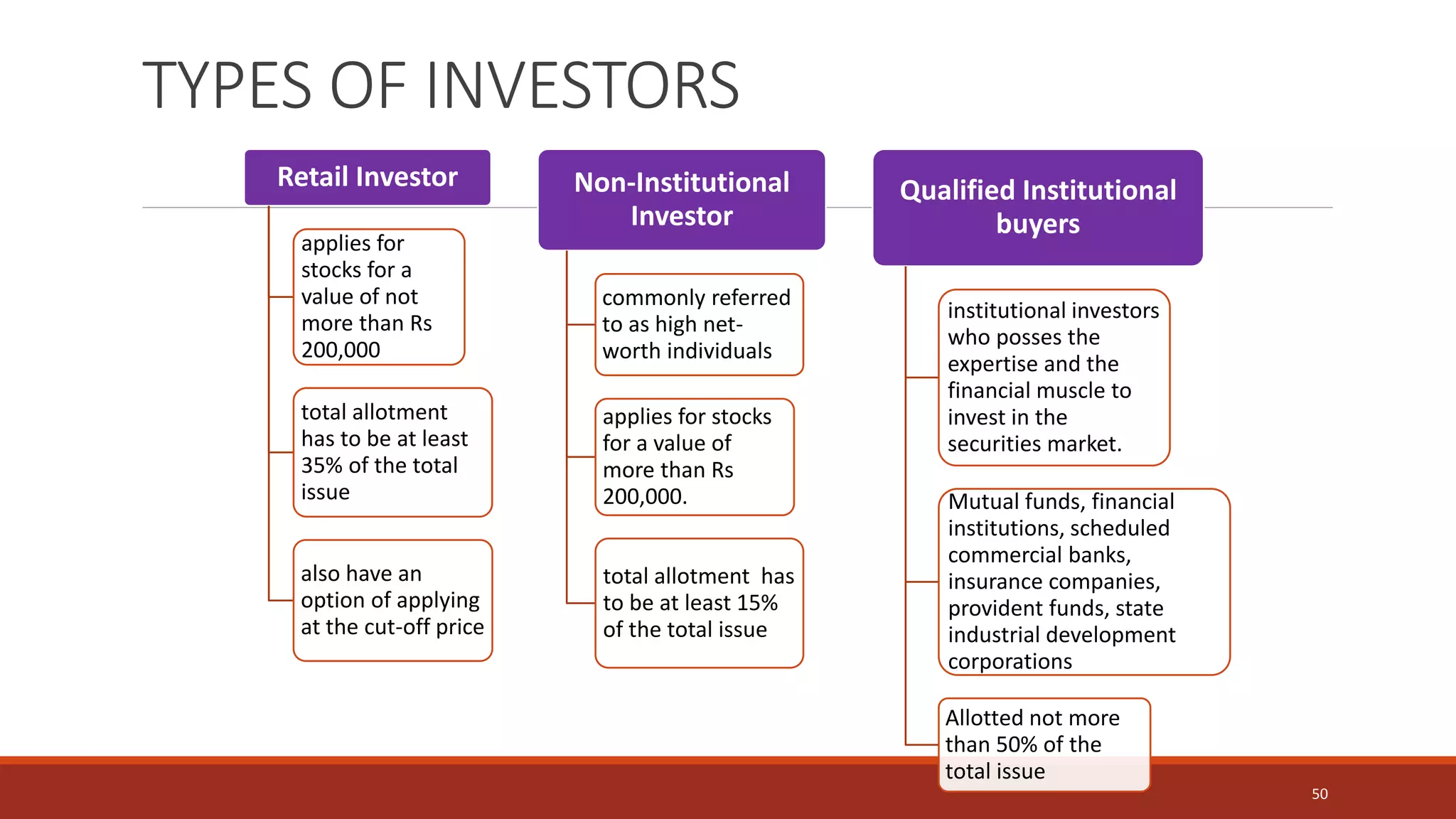 TYPES OF INVESTORS

Retail Investor

applies for stocks for a value of not more than Rs 200,000

total allotment has to be at least 35% of the total issue

also have an option of applying at the cut-off price

Non-Institutional Investor

commonly referred to as high net-worth individuals

applies for stocks for a value of more than Rs 200,000.

total allotment has to be at least 15% of the total issue

Qualified Institutional buyers

institutional investors who posses the expertise and the financial muscle to invest in the securities market.

Mutual funds, financial institutions, scheduled commercial banks, insurance companies, provident funds, state industrial development corporations

Allotted not more than 50% of the total issue

50